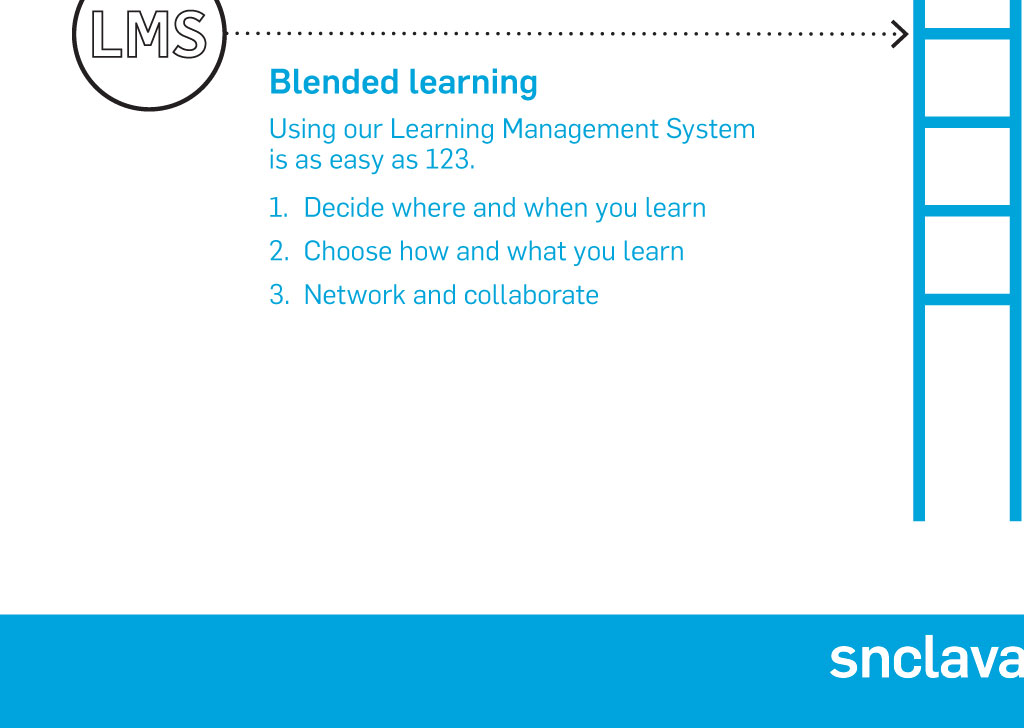 LMS

Blended learning

Using our Learning Management System is as easy as 123.

1. Decide where and when you learn
2. Choose how and what you learn
3. Network and collaborate

snclava